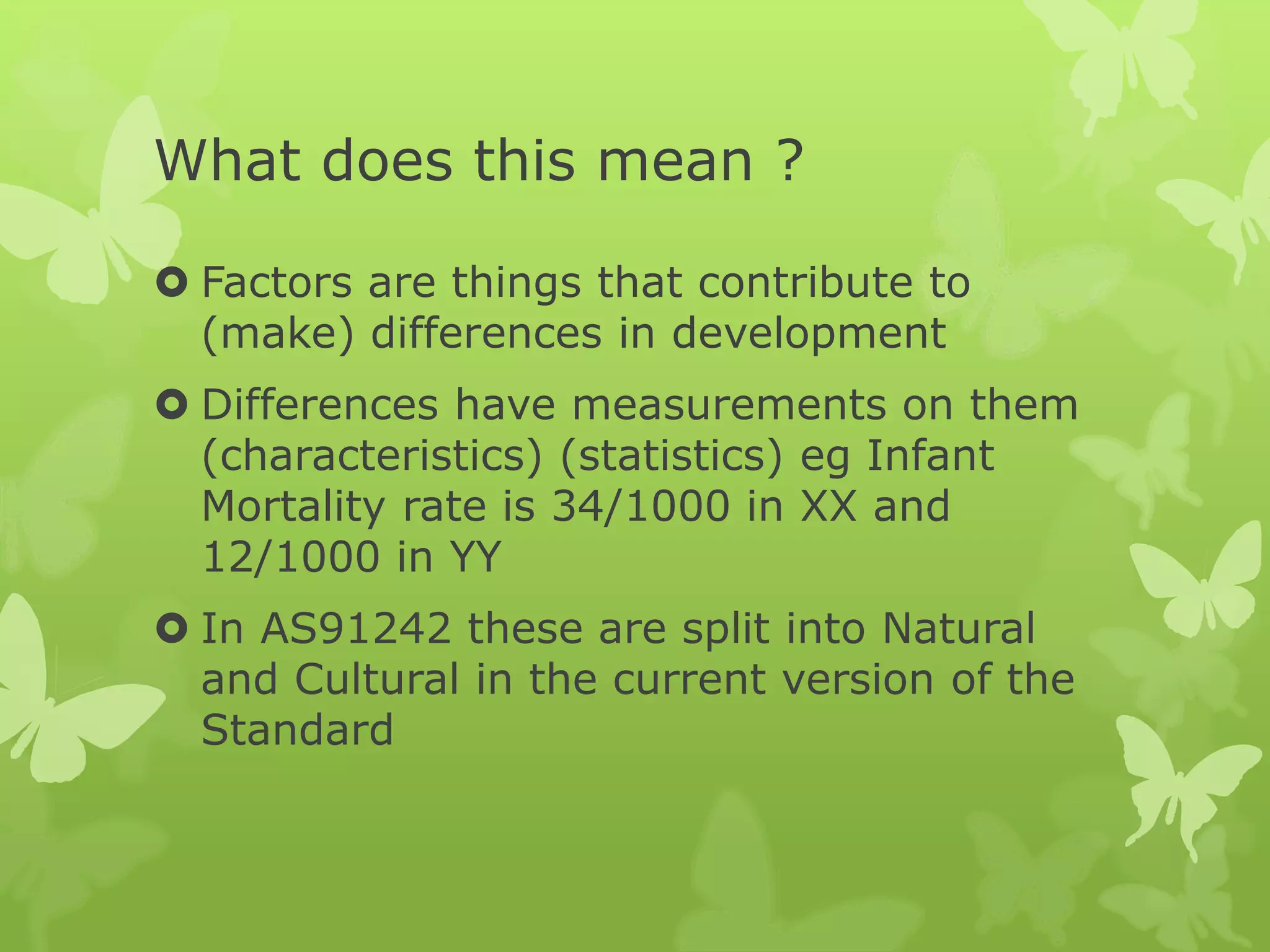 What does this mean ?

Factors are things that contribute to (make) differences in development

Differences have measurements on them (characteristics) (statistics) eg Infant Mortality rate is 34/1000 in XX and 12/1000 in YY

In AS91242 these are split into Natural and Cultural in the current version of the Standard